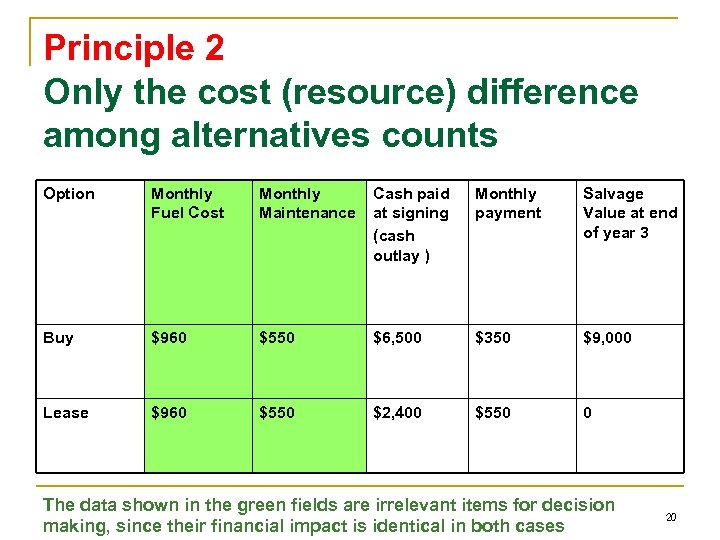 Principle 2
Only the cost (resource) difference among alternatives counts

| Option | Monthly Fuel Cost | Monthly Maintenance | Cash paid at signing (cash outlay ) | Monthly payment | Salvage Value at end of year 3 |
|---|---|---|---|---|---|
| Buy | \$960 | \$550 | \$6,500 | \$350 | \$9,000 |
| Lease | \$960 | \$550 | \$2,400 | \$550 | 0 |

The data shown in the green fields are irrelevant items for decision making, since their financial impact is identical in both cases

20